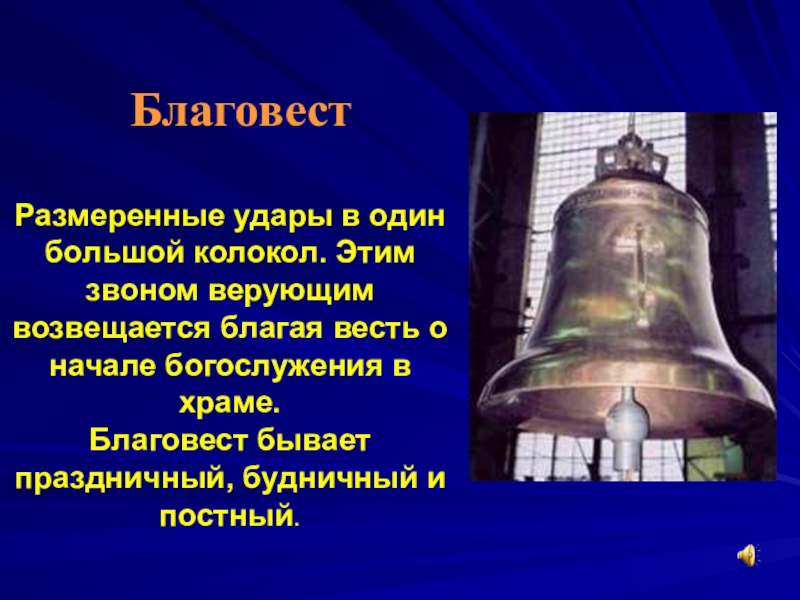 Благовест

Размеренные удары в один большой колокол. Этим звоном верующим возвещается благая весть о начале богослужения в храме.
Благовест бывает праздничный, будничный и постный.